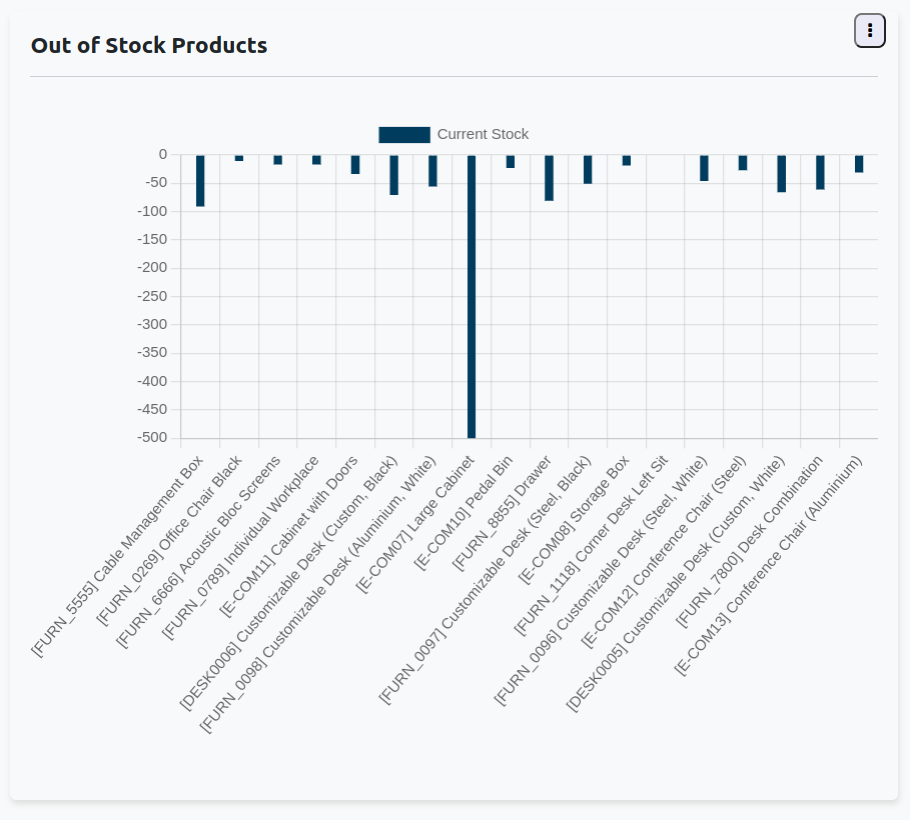 Out of Stock Products

Current Stock

0
-50
-100
-150
-200
-250
-300
-350
-400
-450
-500

[FURN_5555] Cable Management Box
[FURN_0269] Office Chair Black
[FURN_6666] Acoustic Bloc Screens
[FURN_0789] Individual Workplace
[E-COM11] Cabinet with Doors
[DESK0006] Customizable Desk (Custom, Black)
[FURN_0098] Customizable Desk (Aluminium, White)
[E-COM07] Large Cabinet
[E-COM10] Pedal Bin
[FURN_8855] Drawer
[FURN_0097] Customizable Desk (Steel, Black)
[E-COM08] Storage Box
[FURN_1118] Corner Desk Left Sit
[FURN_0096] Customizable Desk (Steel, White)
[E-COM12] Conference Chair (Steel)
[DESK0005] Customizable Desk (Custom, White)
[FURN_7800] Desk Combination
[E-COM13] Conference Chair (Aluminium)